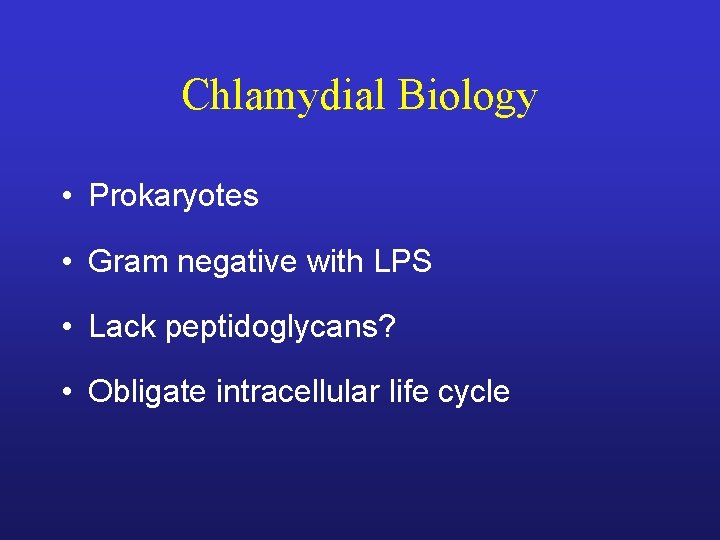 Chlamydial Biology

• Prokaryotes

• Gram negative with LPS

• Lack peptidoglycans?

• Obligate intracellular life cycle